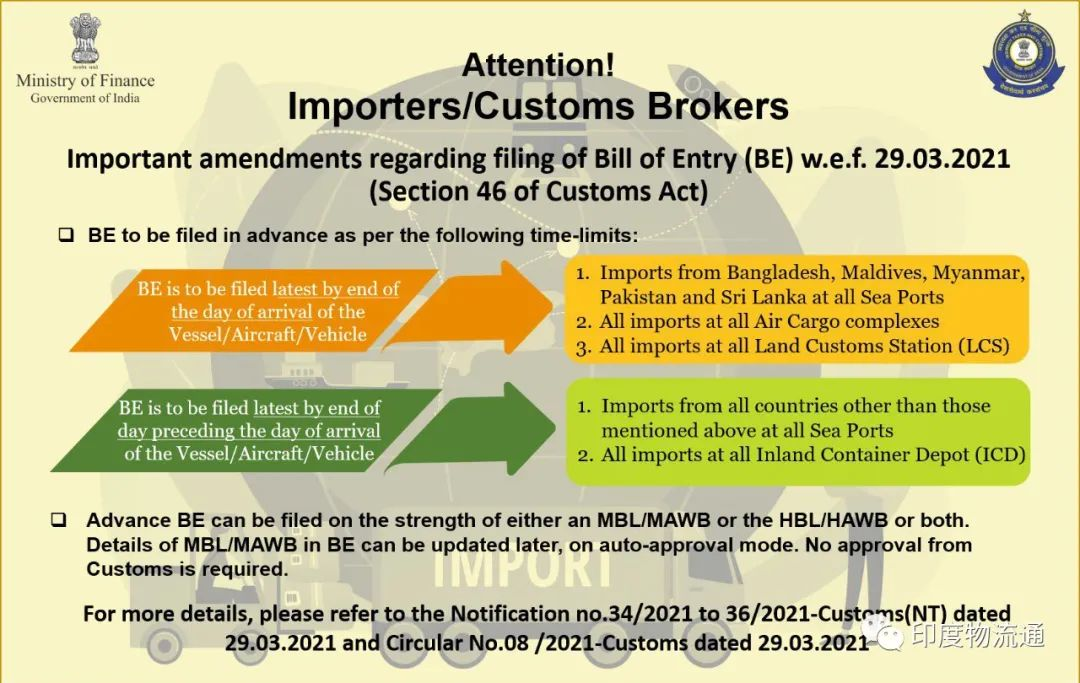 Ministry of Finance
Government of India

Attention!
Importers/Customs Brokers

Important amendments regarding filing of Bill of Entry (BE) w.e.f. 29.03.2021
(Section 46 of Customs Act)

❑ BE to be filed in advance as per the following time-limits:

BE is to be filed latest by end of the day of arrival of the Vessel/Aircraft/Vehicle

1. Imports from Bangladesh, Maldives, Myanmar, Pakistan and Sri Lanka at all Sea Ports
2. All imports at all Air Cargo complexes
3. All imports at all Land Customs Station (LCS)

BE is to be filed latest by end of day preceding the day of arrival of the Vessel/Aircraft/Vehicle

1. Imports from all countries other than those mentioned above at all Sea Ports
2. All imports at all Inland Container Depot (ICD)

❑ Advance BE can be filed on the strength of either an MBL/MAWB or the HBL/HAWB or both. Details of MBL/MAWB in BE can be updated later, on auto-approval mode. No approval from Customs is required.

IMPORT

For more details, please refer to the Notification no.34/2021 to 36/2021-Customs(NT) dated 29.03.2021 and Circular No.08 /2021-Customs dated 29.03.2021

印度物流通